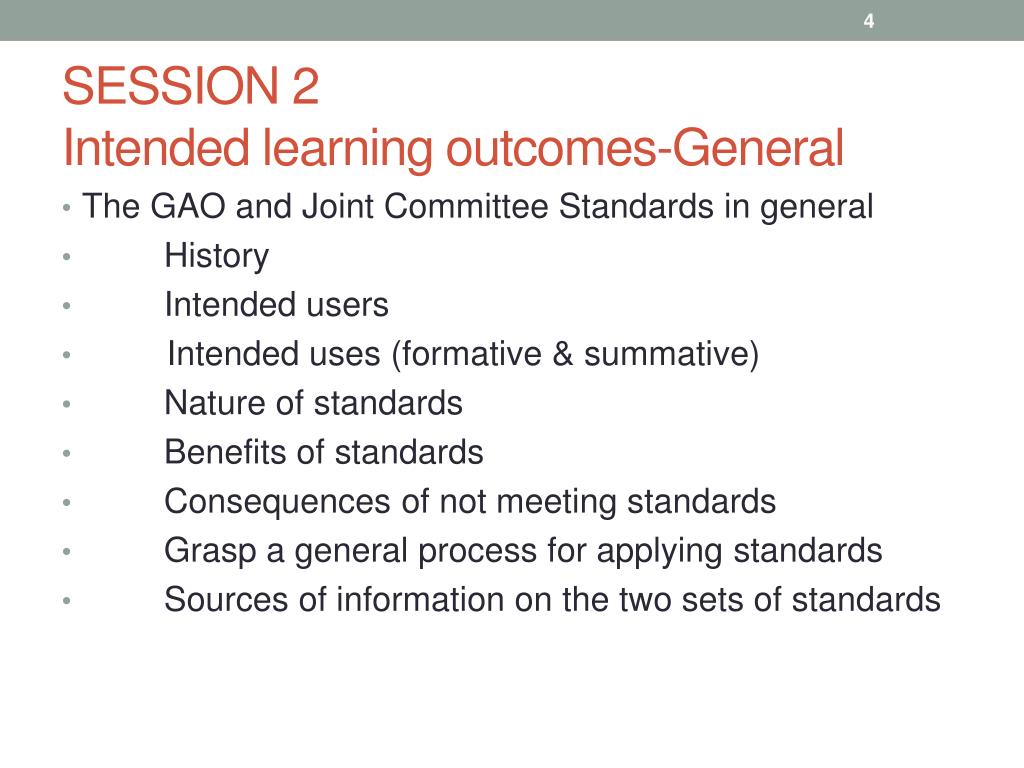 4

SESSION 2
Intended learning outcomes-General

• The GAO and Joint Committee Standards in general
• History
• Intended users
• Intended uses (formative & summative)
• Nature of standards
• Benefits of standards
• Consequences of not meeting standards
• Grasp a general process for applying standards
• Sources of information on the two sets of standards